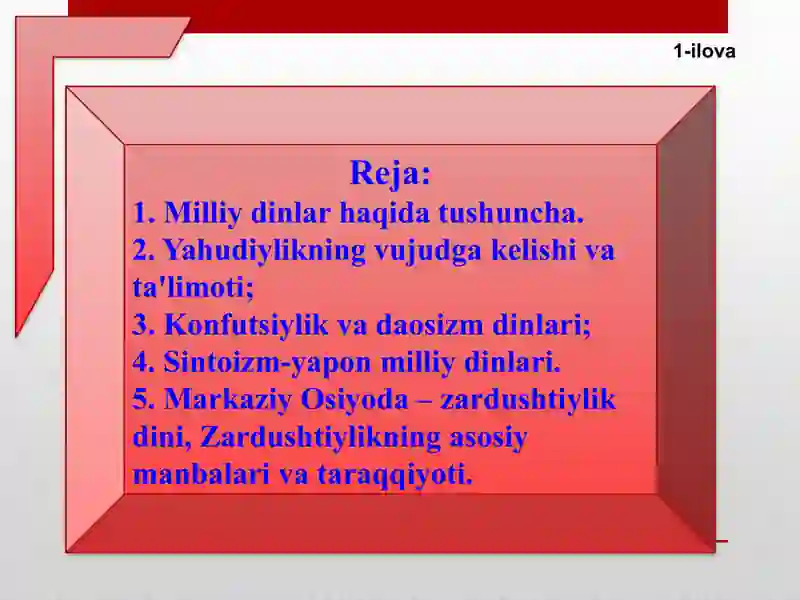 1-ilova

Reja:
1. Milliy dinlar haqida tushuncha.
2. Yahudiylikning vujudga kelishi va ta'limoti;
3. Konfutsiylik va daosizm dinlari;
4. Sintoizm-yapon milliy dinlari.
5. Markaziy Osiyoda – zardushtiylik dini, Zardushtiylikning asosiy manbalari va taraqqiyoti.